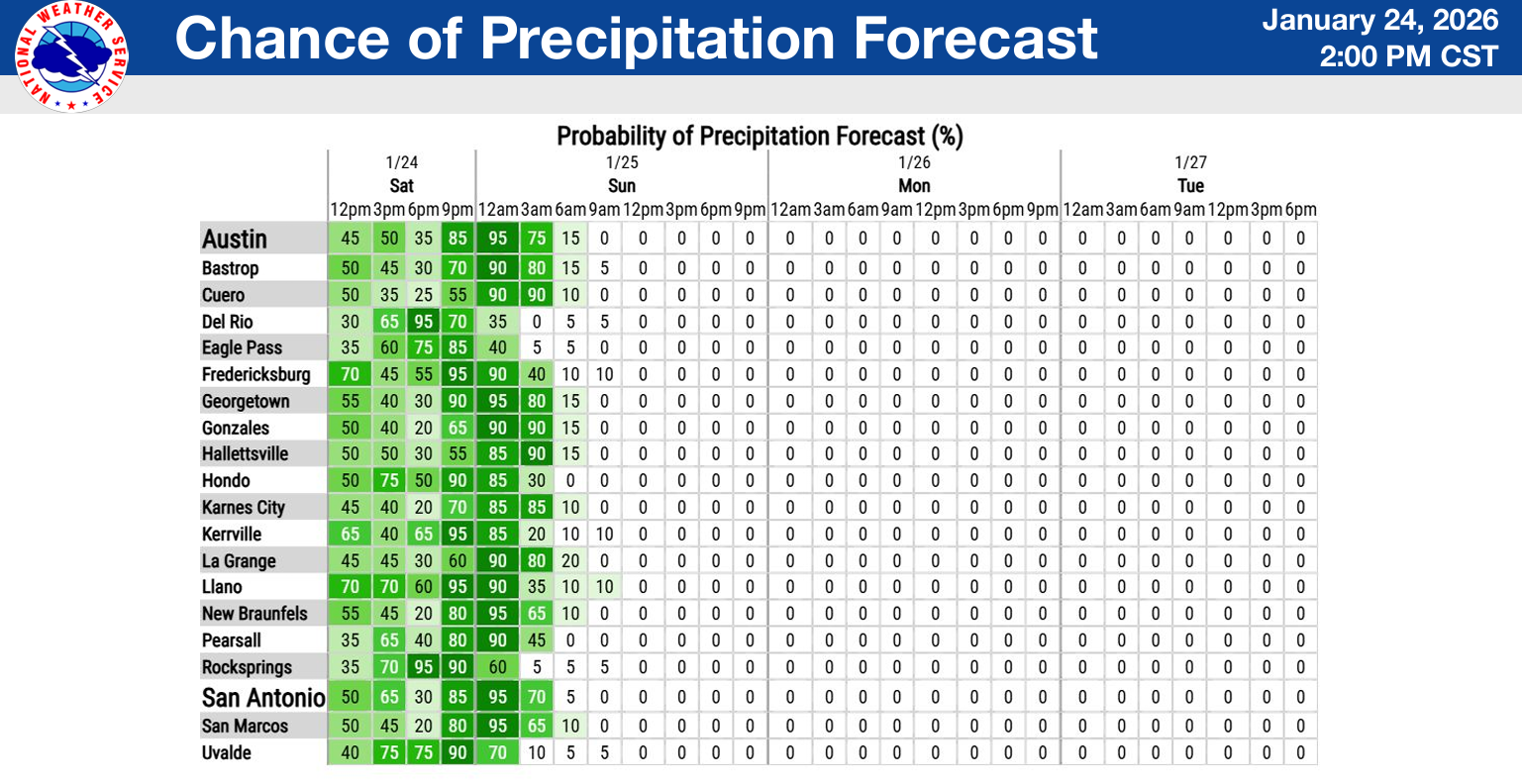 NATIONAL WEATHER SERVICE

Chance of Precipitation Forecast

January 24, 2026
2:00 PM CST

Probability of Precipitation Forecast (%)

| | 1/24 Sat 12pm | 3pm | 6pm | 9pm | 1/25 Sun 12am | 3am | 6am | 9am | 12pm | 3pm | 6pm | 9pm | 1/26 Mon 12am | 3am | 6am | 9am | 12pm | 3pm | 6pm | 9pm | 1/27 Tue 12am | 3am | 6am | 9am | 12pm | 3pm | 6pm |
|---|---|---|---|---|---|---|---|---|---|---|---|---|---|---|---|---|---|---|---|---|---|---|---|---|---|---|---|
| Austin | 45 | 50 | 35 | 85 | 95 | 75 | 15 | 0 | 0 | 0 | 0 | 0 | 0 | 0 | 0 | 0 | 0 | 0 | 0 | 0 | 0 | 0 | 0 | 0 | 0 | 0 | 0 |
| Bastrop | 50 | 45 | 30 | 70 | 90 | 80 | 15 | 5 | 0 | 0 | 0 | 0 | 0 | 0 | 0 | 0 | 0 | 0 | 0 | 0 | 0 | 0 | 0 | 0 | 0 | 0 | 0 |
| Cuero | 50 | 35 | 25 | 55 | 90 | 90 | 10 | 0 | 0 | 0 | 0 | 0 | 0 | 0 | 0 | 0 | 0 | 0 | 0 | 0 | 0 | 0 | 0 | 0 | 0 | 0 | 0 |
| Del Rio | 30 | 65 | 95 | 70 | 35 | 0 | 5 | 5 | 0 | 0 | 0 | 0 | 0 | 0 | 0 | 0 | 0 | 0 | 0 | 0 | 0 | 0 | 0 | 0 | 0 | 0 | 0 |
| Eagle Pass | 35 | 60 | 75 | 85 | 40 | 5 | 5 | 0 | 0 | 0 | 0 | 0 | 0 | 0 | 0 | 0 | 0 | 0 | 0 | 0 | 0 | 0 | 0 | 0 | 0 | 0 | 0 |
| Fredericksburg | 70 | 45 | 55 | 95 | 90 | 40 | 10 | 10 | 0 | 0 | 0 | 0 | 0 | 0 | 0 | 0 | 0 | 0 | 0 | 0 | 0 | 0 | 0 | 0 | 0 | 0 | 0 |
| Georgetown | 55 | 40 | 30 | 90 | 95 | 80 | 15 | 0 | 0 | 0 | 0 | 0 | 0 | 0 | 0 | 0 | 0 | 0 | 0 | 0 | 0 | 0 | 0 | 0 | 0 | 0 | 0 |
| Gonzales | 50 | 40 | 20 | 65 | 90 | 90 | 15 | 0 | 0 | 0 | 0 | 0 | 0 | 0 | 0 | 0 | 0 | 0 | 0 | 0 | 0 | 0 | 0 | 0 | 0 | 0 | 0 |
| Hallettsville | 50 | 50 | 30 | 55 | 85 | 90 | 15 | 0 | 0 | 0 | 0 | 0 | 0 | 0 | 0 | 0 | 0 | 0 | 0 | 0 | 0 | 0 | 0 | 0 | 0 | 0 | 0 |
| Hondo | 50 | 75 | 50 | 90 | 85 | 30 | 0 | 0 | 0 | 0 | 0 | 0 | 0 | 0 | 0 | 0 | 0 | 0 | 0 | 0 | 0 | 0 | 0 | 0 | 0 | 0 | 0 |
| Karnes City | 45 | 40 | 20 | 70 | 85 | 85 | 10 | 0 | 0 | 0 | 0 | 0 | 0 | 0 | 0 | 0 | 0 | 0 | 0 | 0 | 0 | 0 | 0 | 0 | 0 | 0 | 0 |
| Kerrville | 65 | 40 | 65 | 95 | 85 | 20 | 10 | 10 | 0 | 0 | 0 | 0 | 0 | 0 | 0 | 0 | 0 | 0 | 0 | 0 | 0 | 0 | 0 | 0 | 0 | 0 | 0 |
| La Grange | 45 | 45 | 30 | 60 | 90 | 80 | 20 | 0 | 0 | 0 | 0 | 0 | 0 | 0 | 0 | 0 | 0 | 0 | 0 | 0 | 0 | 0 | 0 | 0 | 0 | 0 | 0 |
| Llano | 70 | 70 | 60 | 95 | 90 | 35 | 10 | 10 | 0 | 0 | 0 | 0 | 0 | 0 | 0 | 0 | 0 | 0 | 0 | 0 | 0 | 0 | 0 | 0 | 0 | 0 | 0 |
| New Braunfels | 55 | 45 | 20 | 80 | 95 | 65 | 10 | 0 | 0 | 0 | 0 | 0 | 0 | 0 | 0 | 0 | 0 | 0 | 0 | 0 | 0 | 0 | 0 | 0 | 0 | 0 | 0 |
| Pearsall | 35 | 65 | 40 | 80 | 90 | 45 | 0 | 0 | 0 | 0 | 0 | 0 | 0 | 0 | 0 | 0 | 0 | 0 | 0 | 0 | 0 | 0 | 0 | 0 | 0 | 0 | 0 |
| Rocksprings | 35 | 70 | 95 | 90 | 60 | 5 | 5 | 5 | 0 | 0 | 0 | 0 | 0 | 0 | 0 | 0 | 0 | 0 | 0 | 0 | 0 | 0 | 0 | 0 | 0 | 0 | 0 |
| San Antonio | 50 | 65 | 30 | 85 | 95 | 70 | 5 | 0 | 0 | 0 | 0 | 0 | 0 | 0 | 0 | 0 | 0 | 0 | 0 | 0 | 0 | 0 | 0 | 0 | 0 | 0 | 0 |
| San Marcos | 50 | 45 | 20 | 80 | 95 | 65 | 10 | 0 | 0 | 0 | 0 | 0 | 0 | 0 | 0 | 0 | 0 | 0 | 0 | 0 | 0 | 0 | 0 | 0 | 0 | 0 | 0 |
| Uvalde | 40 | 75 | 75 | 90 | 70 | 10 | 5 | 5 | 0 | 0 | 0 | 0 | 0 | 0 | 0 | 0 | 0 | 0 | 0 | 0 | 0 | 0 | 0 | 0 | 0 | 0 | 0 |